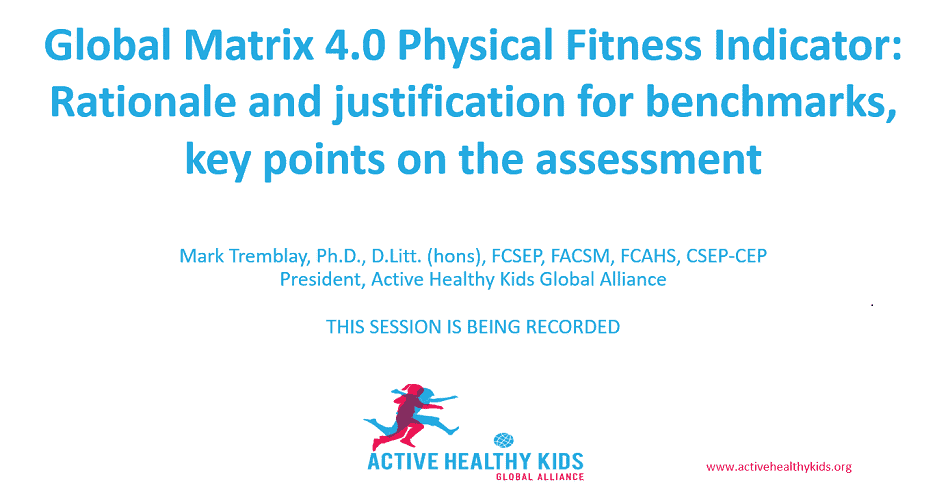 Global Matrix 4.0 Physical Fitness Indicator: Rationale and justification for benchmarks, key points on the assessment

Mark Tremblay, Ph.D., D.Litt. (hons), FCSEP, FACSM, FCAHS, CSEP-CEP
President, Active Healthy Kids Global Alliance

THIS SESSION IS BEING RECORDED

ACTIVE HEALTHY KIDS
GLOBAL ALLIANCE

www.activehealthykids.org